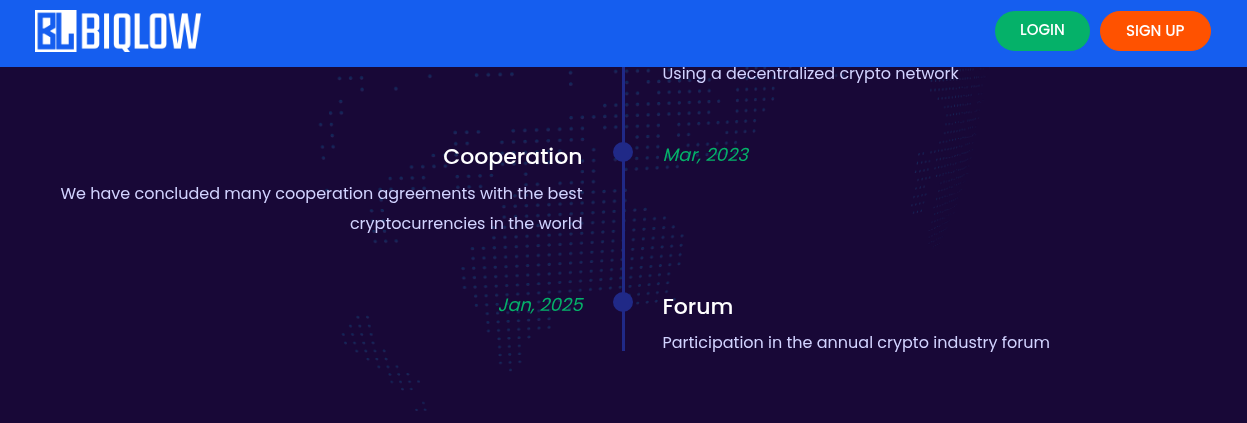 BL BIQLOW

LOGIN

SIGN UP

Using a decentralized crypto network

Cooperation

We have concluded many cooperation agreements with the best cryptocurrencies in the world

Mar, 2023

Jan, 2025

Forum

Participation in the annual crypto industry forum